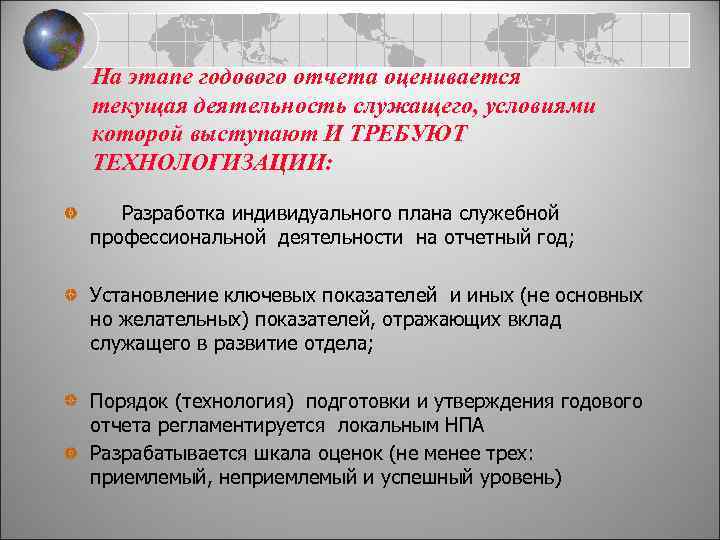 На этапе годового отчета оценивается текущая деятельность служащего, условиями которой выступают И ТРЕБУЮТ ТЕХНОЛОГИЗАЦИИ:

Разработка индивидуального плана служебной профессиональной деятельности на отчетный год;

Установление ключевых показателей и иных (не основных но желательных) показателей, отражающих вклад служащего в развитие отдела;

Порядок (технология) подготовки и утверждения годового отчета регламентируется локальным НПА

Разрабатывается шкала оценок (не менее трех: приемлемый, неприемлемый и успешный уровень)